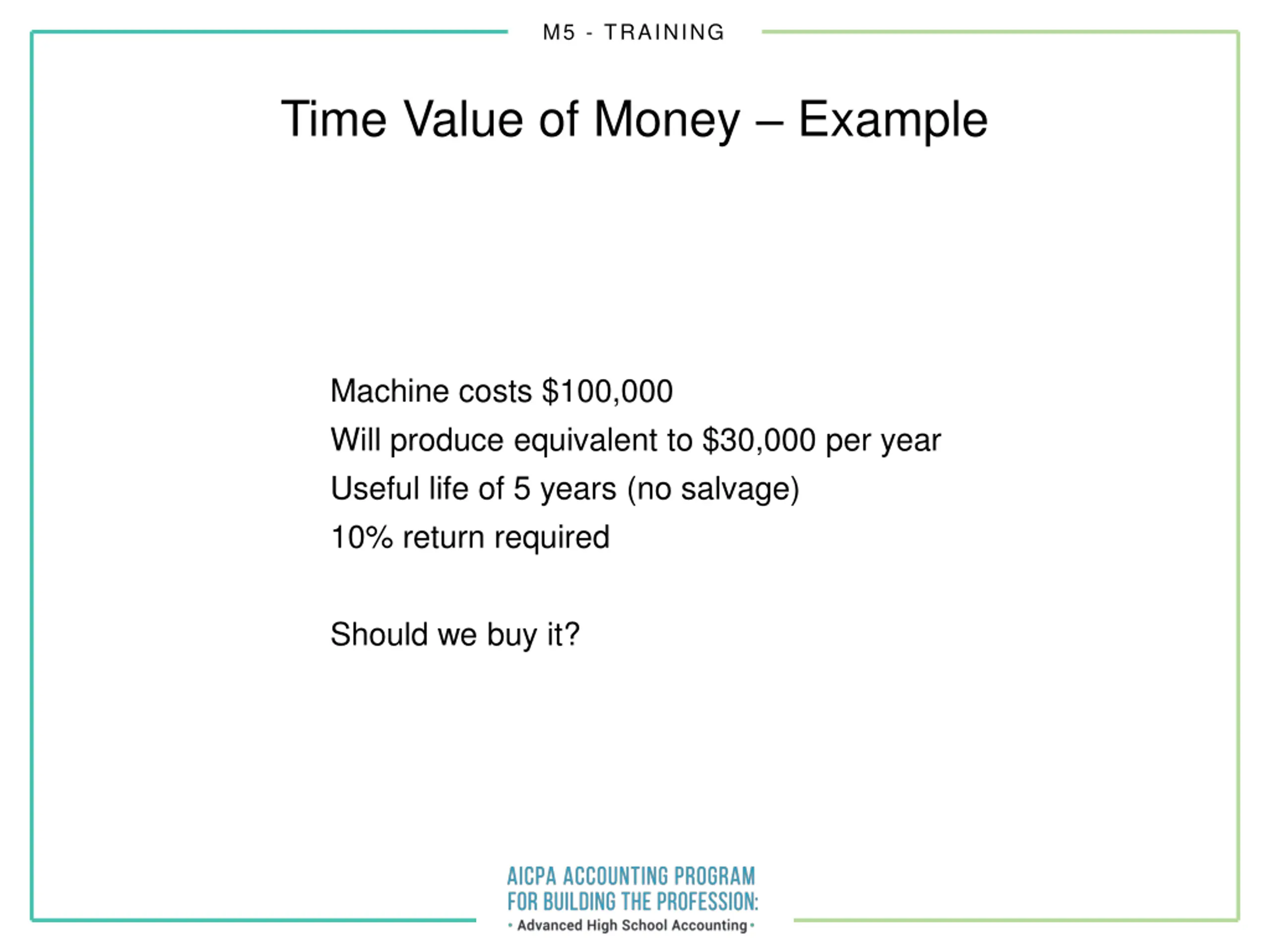 M5 - TRAINING

Time Value of Money – Example

Machine costs \$100,000
Will produce equivalent to \$30,000 per year
Useful life of 5 years (no salvage)
10% return required

Should we buy it?

AICPA ACCOUNTING PROGRAM FOR BUILDING THE PROFESSION:
• Advanced High School Accounting •